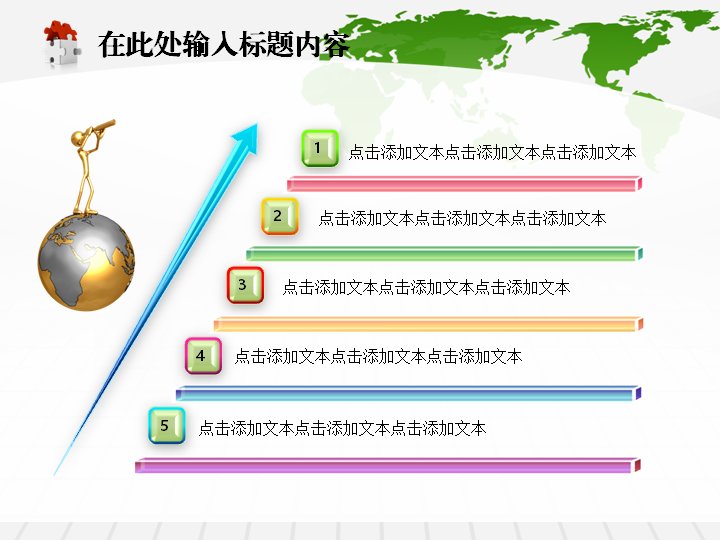 在此处输入标题内容

1 点击添加文本点击添加文本点击添加文本

2 点击添加文本点击添加文本点击添加文本

3 点击添加文本点击添加文本点击添加文本

4 点击添加文本点击添加文本点击添加文本

5 点击添加文本点击添加文本点击添加文本